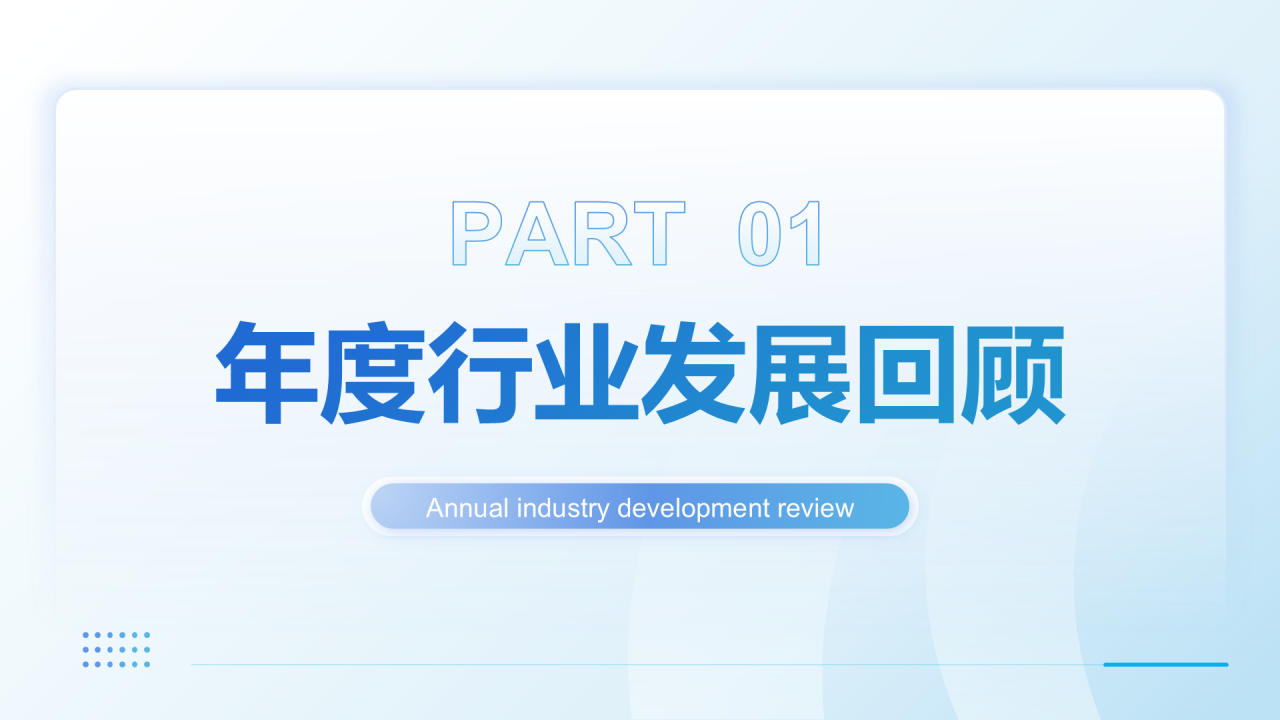 PART 01

年度行业发展回顾

Annual industry development review